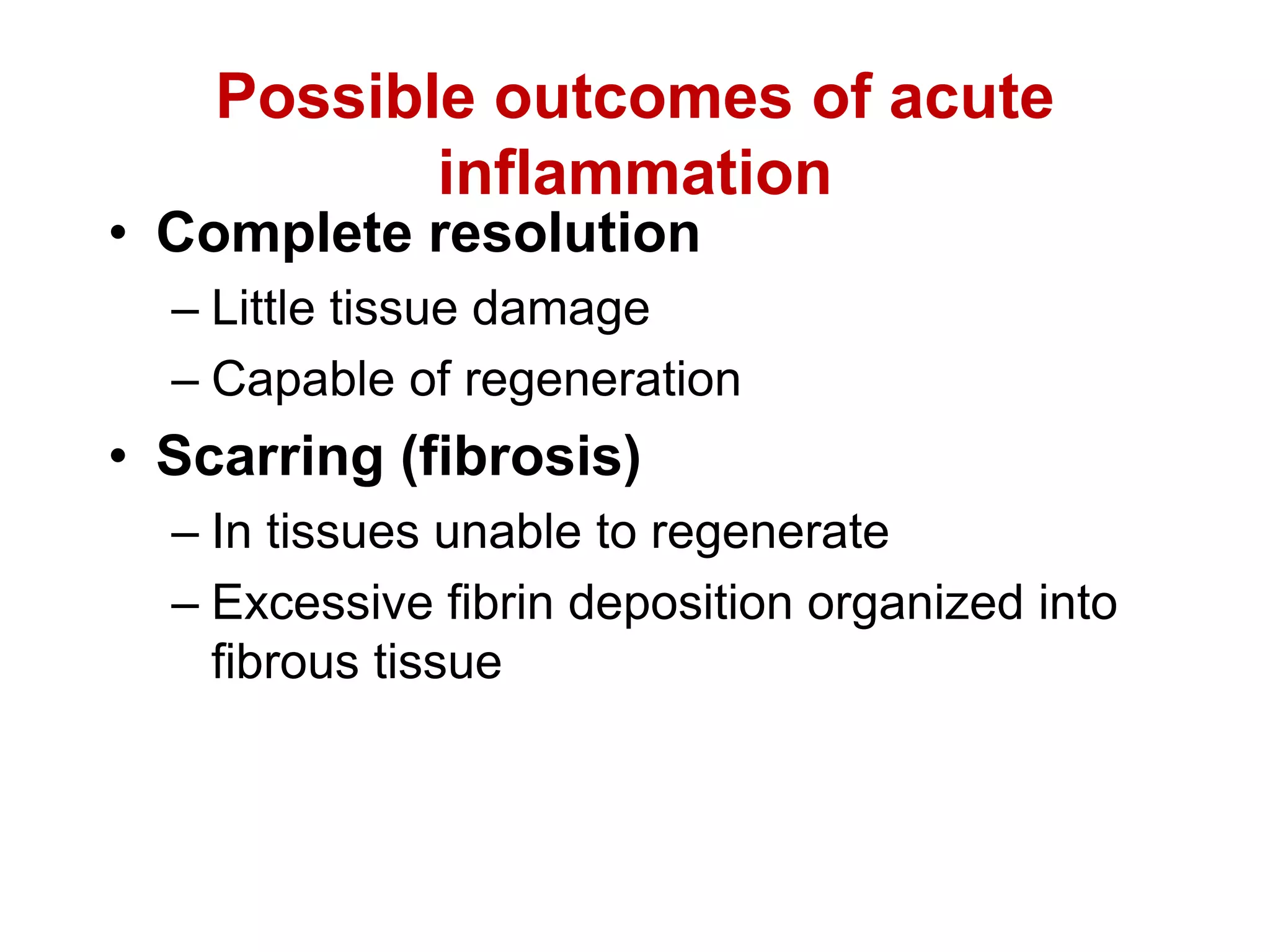 Possible outcomes of acute inflammation

• Complete resolution
– Little tissue damage
– Capable of regeneration
• Scarring (fibrosis)
– In tissues unable to regenerate
– Excessive fibrin deposition organized into fibrous tissue